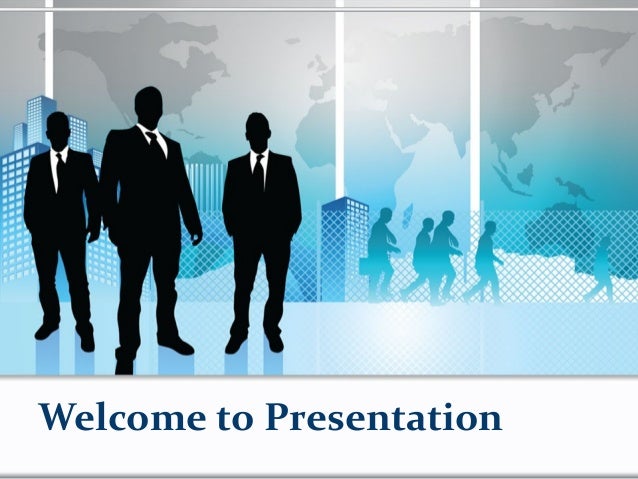 Welcome to Presentation